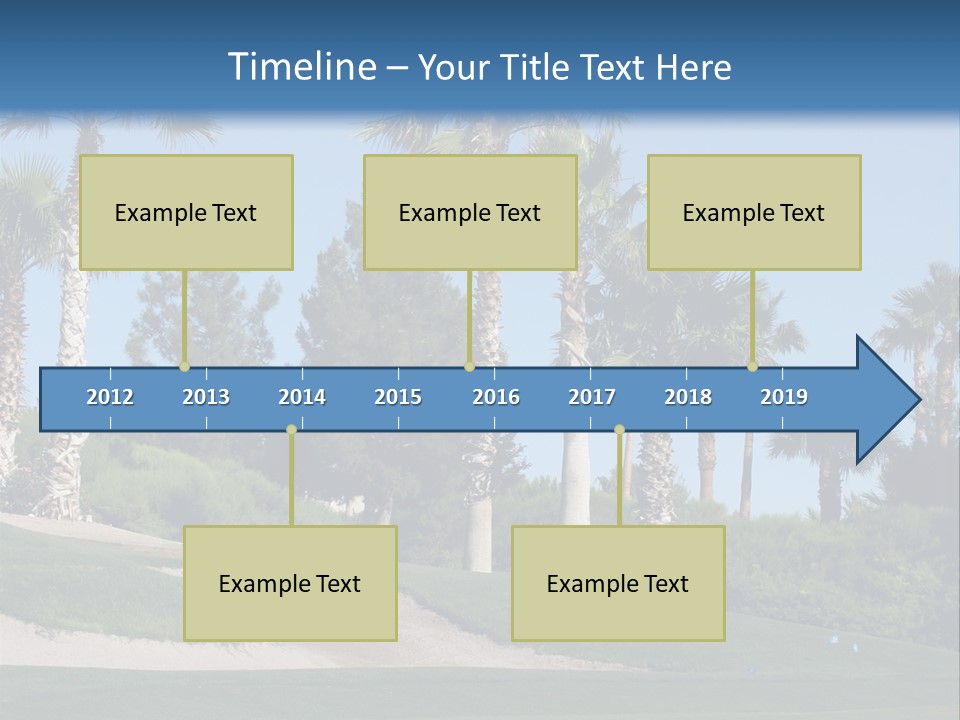 Timeline – Your Title Text Here

Example Text

Example Text

Example Text

2012 2013 2014 2015 2016 2017 2018 2019

Example Text

Example Text